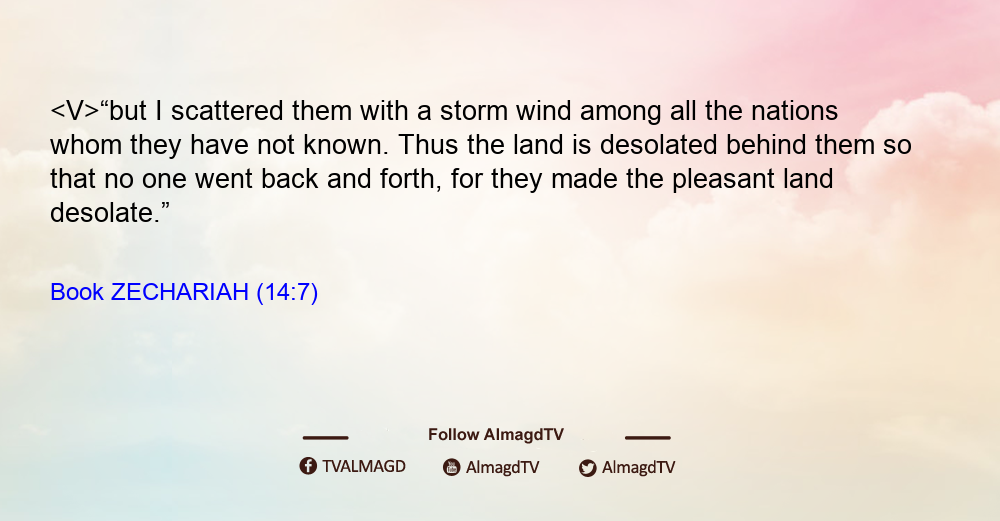 <V>“but I scattered them with a storm wind among all the nations whom they have not known. Thus the land is desolated behind them so that no one went back and forth, for they made the pleasant land desolate.”

Book ZECHARIAH (14:7)

Follow AlmagdTV

TVALMAGD AlmagdTV AlmagdTV